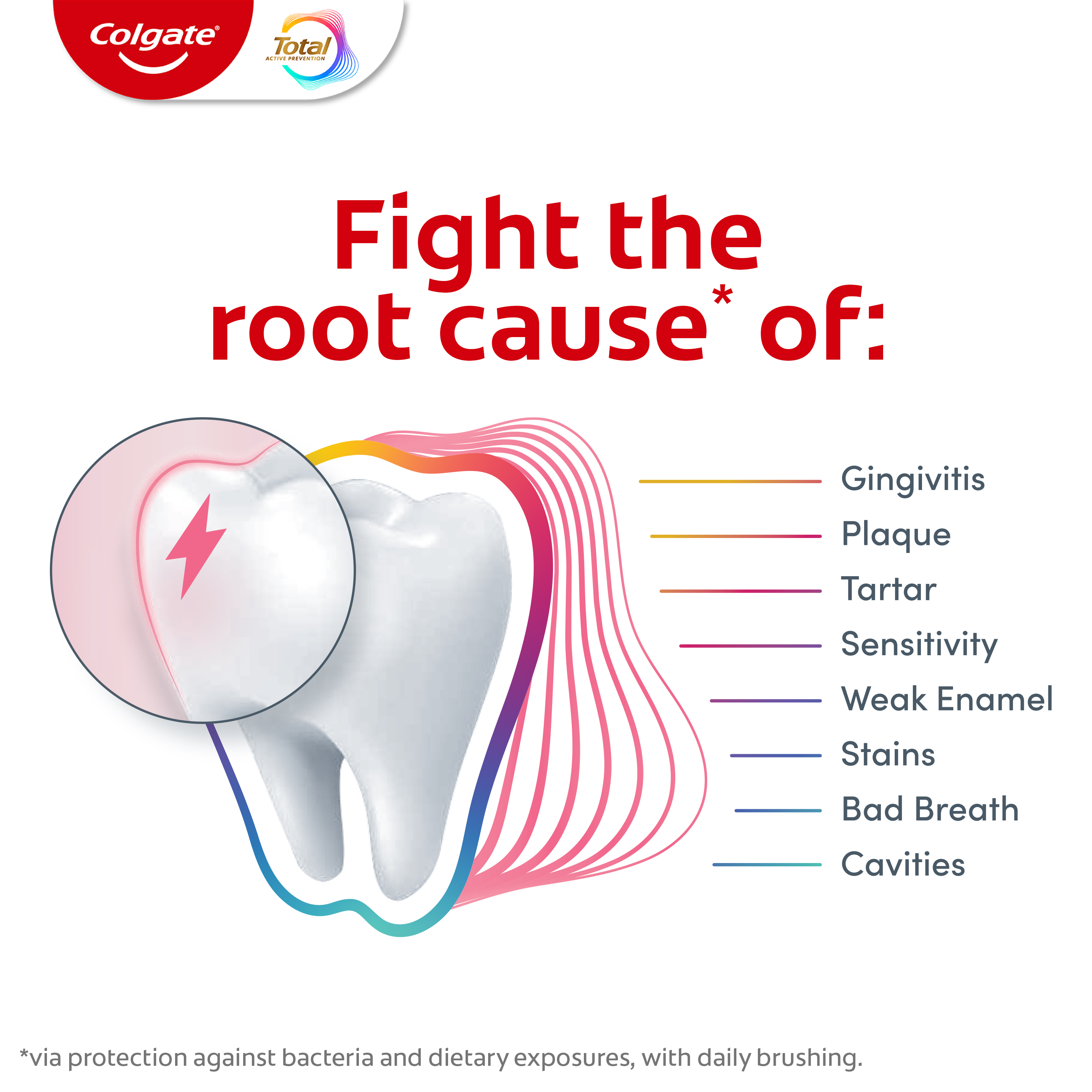 Colgate®

Total
ACTIVE PREVENTION

Fight the root cause* of:

Gingivitis
Plaque
Tartar
Sensitivity
Weak Enamel
Stains
Bad Breath
Cavities

*via protection against bacteria and dietary exposures, with daily brushing.